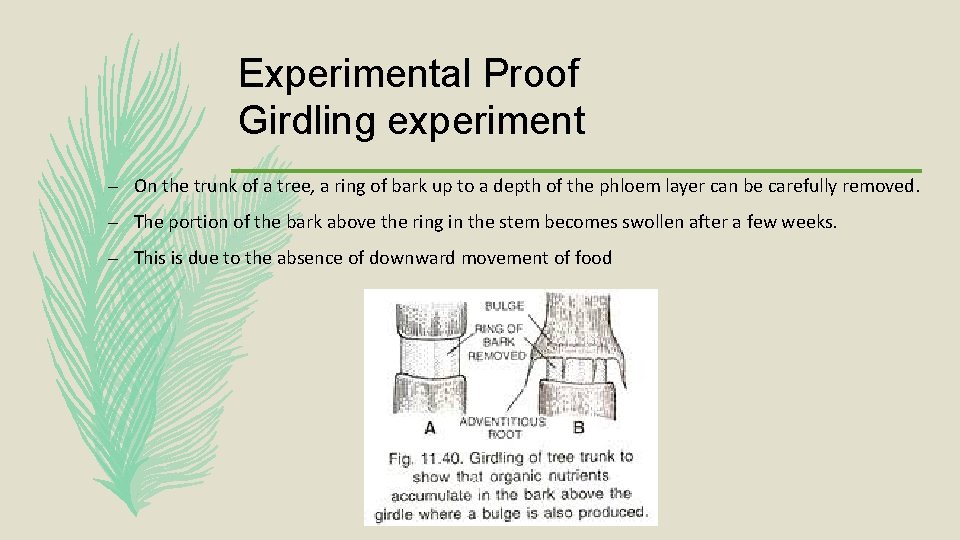 Experimental Proof
Girdling experiment

– On the trunk of a tree, a ring of bark up to a depth of the phloem layer can be carefully removed.

– The portion of the bark above the ring in the stem becomes swollen after a few weeks.

– This is due to the absence of downward movement of food

BULGE
RING OF BARK REMOVED
ADVENTITIOUS ROOT
A
B

Fig. 11.40. Girdling of tree trunk to show that organic nutrients accumulate in the bark above the girdle where a bulge is also produced.